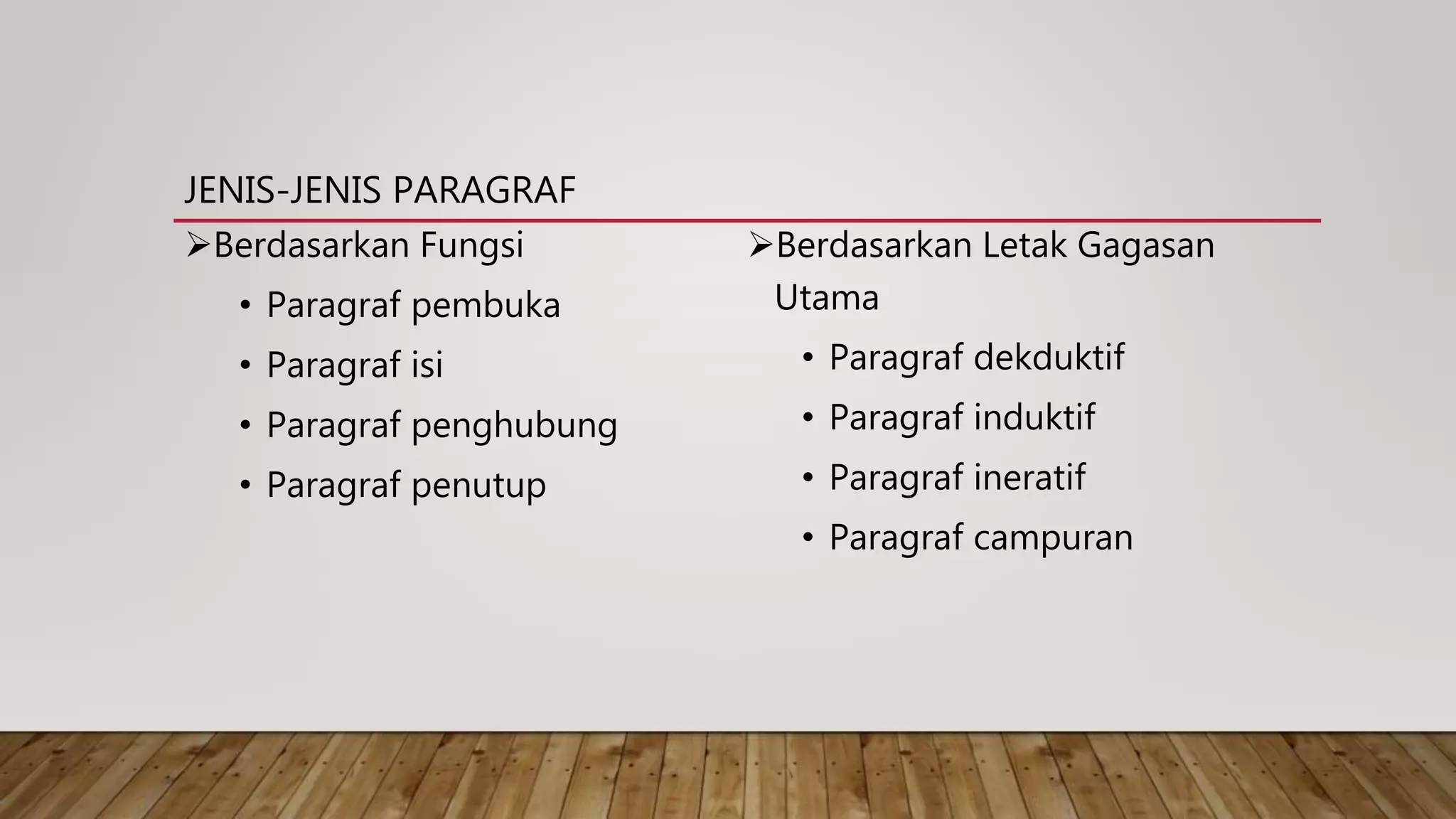 JENIS-JENIS PARAGRAF

➢Berdasarkan Fungsi

• Paragraf pembuka
• Paragraf isi
• Paragraf penghubung
• Paragraf penutup

➢Berdasarkan Letak Gagasan Utama

• Paragraf dekduktif
• Paragraf induktif
• Paragraf ineratif
• Paragraf campuran